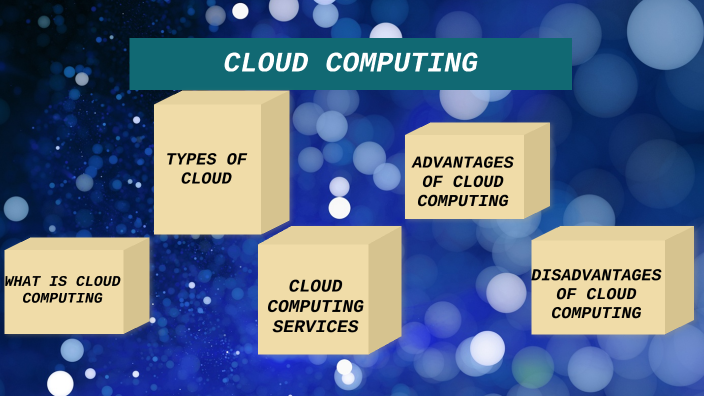 CLOUD COMPUTING

TYPES OF CLOUD

ADVANTAGES OF CLOUD COMPUTING

WHAT IS CLOUD COMPUTING

CLOUD COMPUTING SERVICES

DISADVANTAGES OF CLOUD COMPUTING